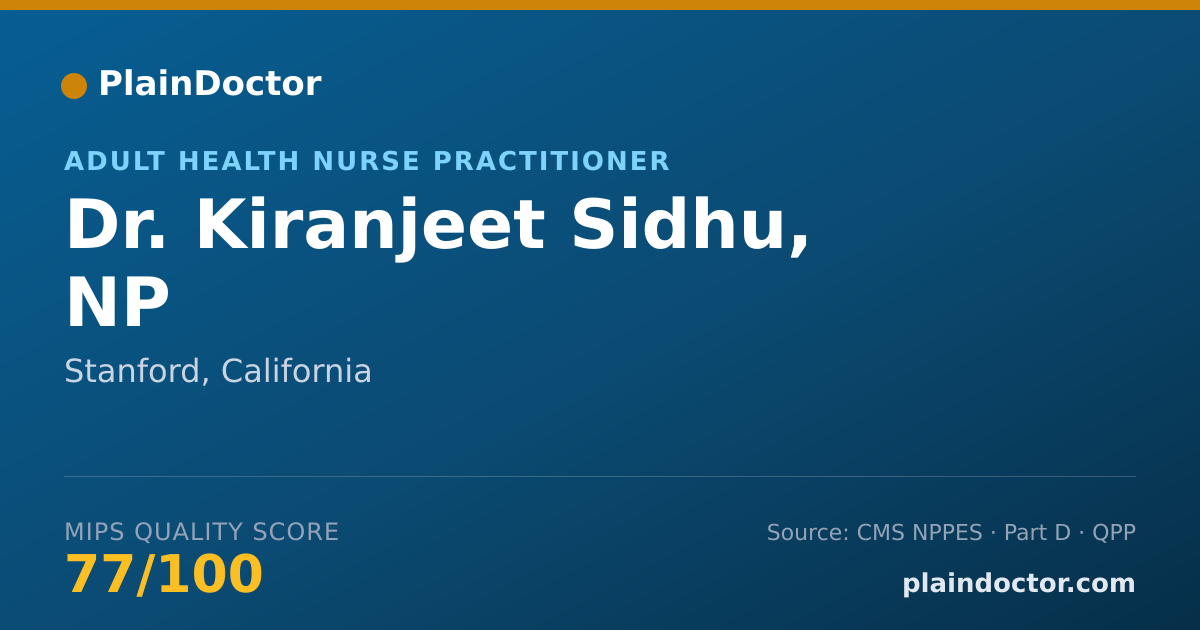 PlainDoctor

ADULT HEALTH NURSE PRACTITIONER

Dr. Kiranjeet Sidhu, NP

Stanford, California

MIPS QUALITY SCORE
77/100

Source: CMS NPPES · Part D · QPP
plaindoctor.com